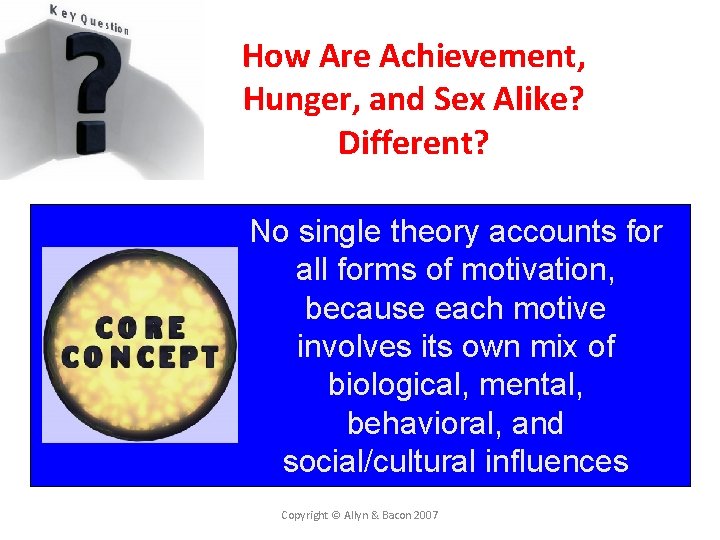 Key Question

?

How Are Achievement, Hunger, and Sex Alike? Different?

CORE CONCEPT

No single theory accounts for all forms of motivation, because each motive involves its own mix of biological, mental, behavioral, and social/cultural influences

Copyright © Allyn & Bacon 2007